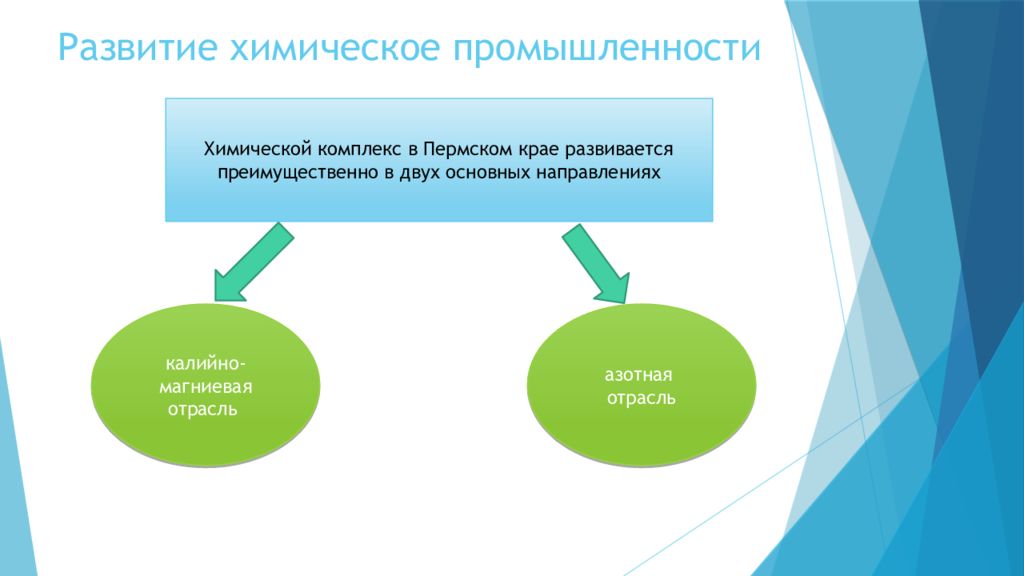 Развитие химическое промышленности

Химической комплекс в Пермском крае развивается преимущественно в двух основных направлениях

калийно-магниевая отрасль

азотная отрасль